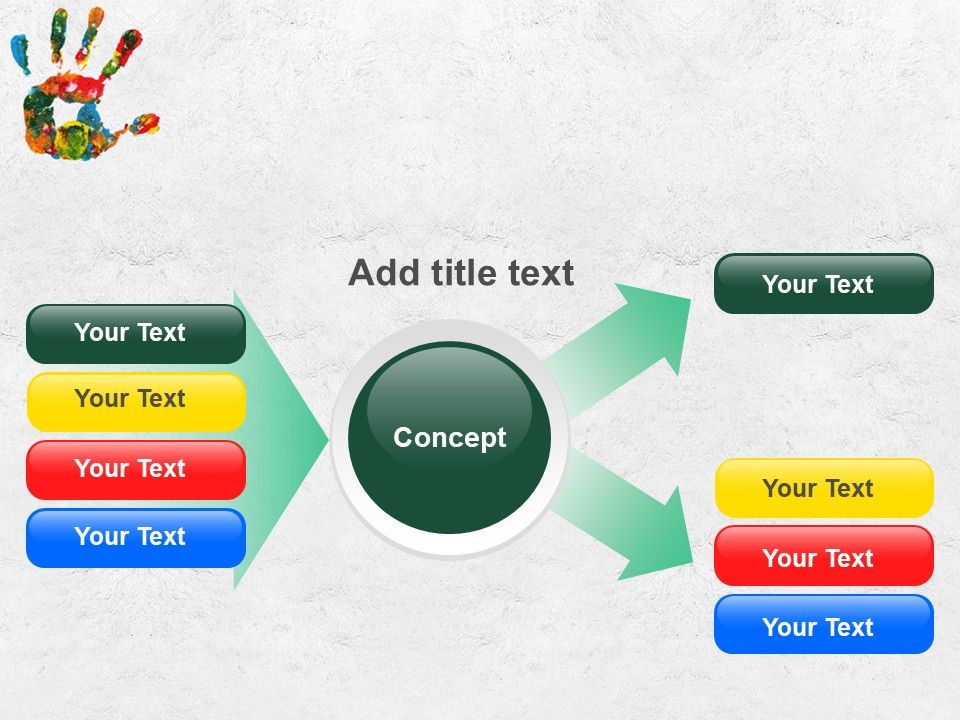 Add title text

Your Text
Your Text
Your Text
Your Text

Concept

Your Text

Your Text
Your Text
Your Text